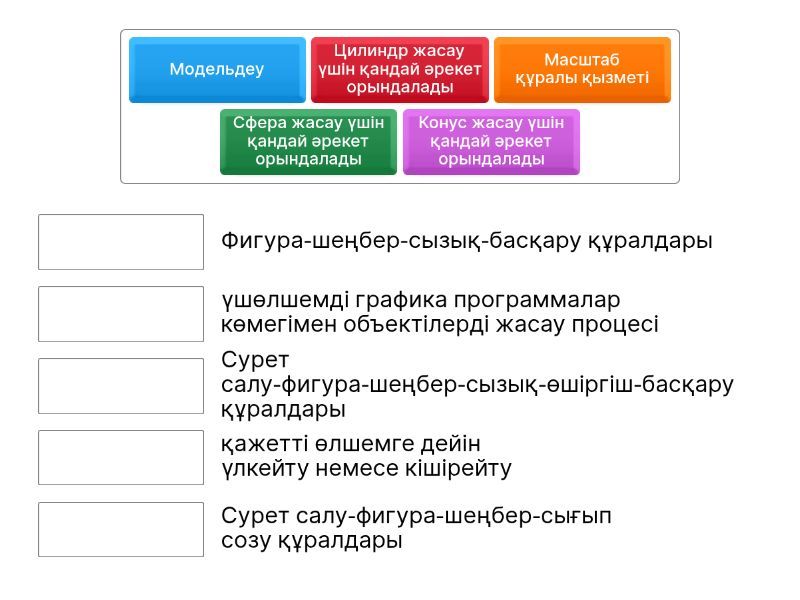 Модельдеу

Цилиндр жасау үшін қандай әрекет орындалады

Масштаб құралы қызметі

Сфера жасау үшін қандай әрекет орындалады

Конус жасау үшін қандай әрекет орындалады

Фигура-шеңбер-сызық-басқару құралдары

үшөлшемді графика программалар көмегімен объектілерді жасау процесі

Сурет салу-фигура-шеңбер-сызық-өшіргіш-басқару құралдары

қажетті өлшемге дейін үлкейту немесе кішірейту

Сурет салу-фигура-шеңбер-сығып созу құралдары